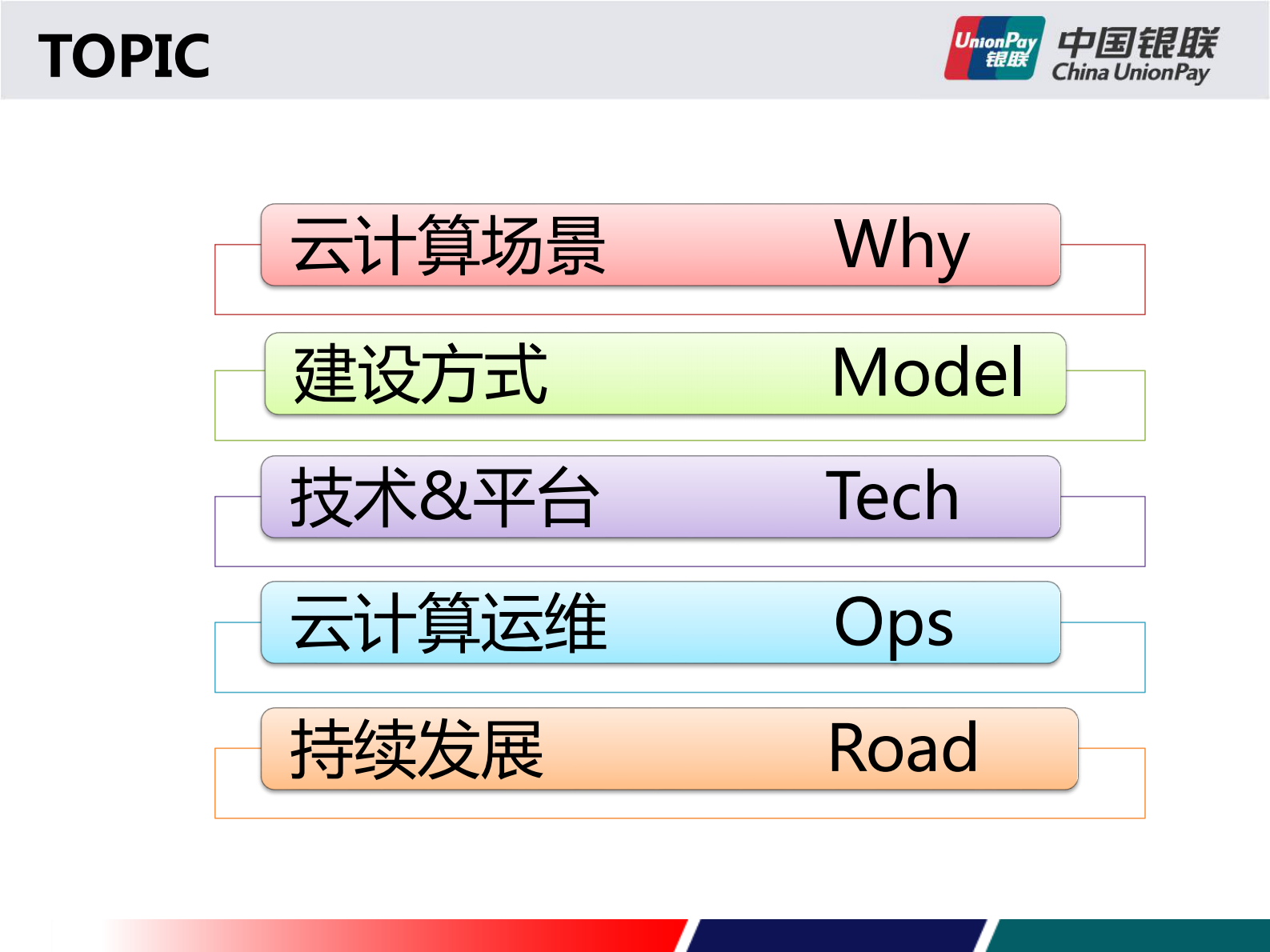 TOPIC

UnionPay 银联 中国银联 China UnionPay

云计算场景 Why

建设方式 Model

技术&平台 Tech

云计算运维 Ops

持续发展 Road